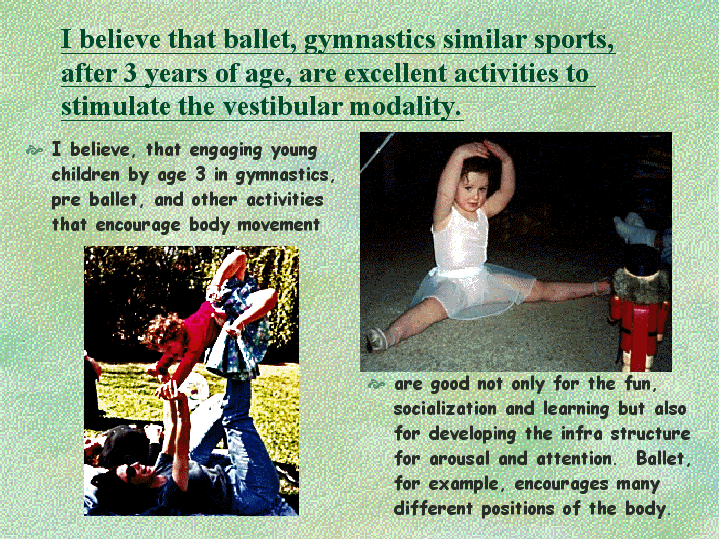 I believe that ballet, gymnastics similar sports, after 3 years of age, are excellent activities to stimulate the vestibular modality.

I believe, that engaging young children by age 3 in gymnastics, pre ballet, and other activities that encourage body movement

are good not only for the fun, socialization and learning but also for developing the infra structure for arousal and attention. Ballet, for example, encourages many different positions of the body.